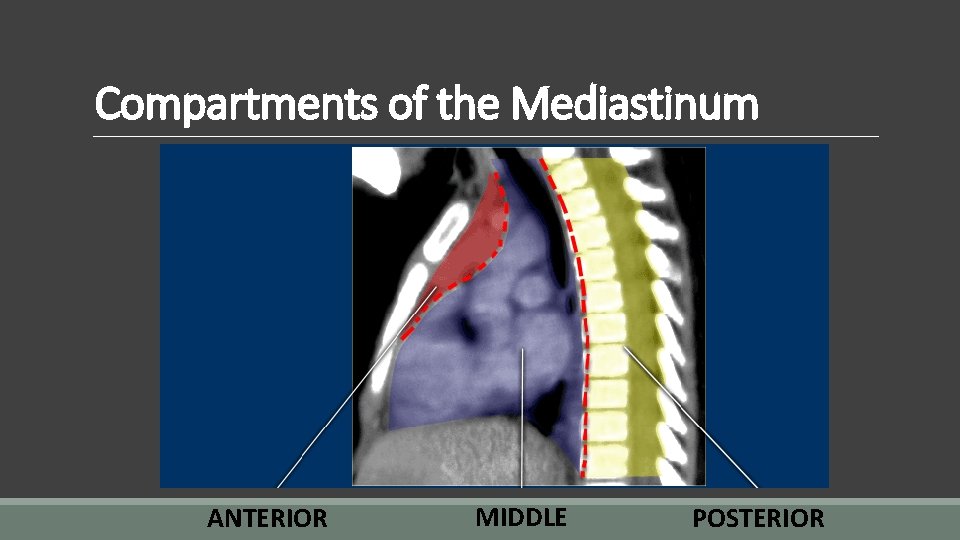 Compartments of the Mediastinum

ANTERIOR

MIDDLE

POSTERIOR